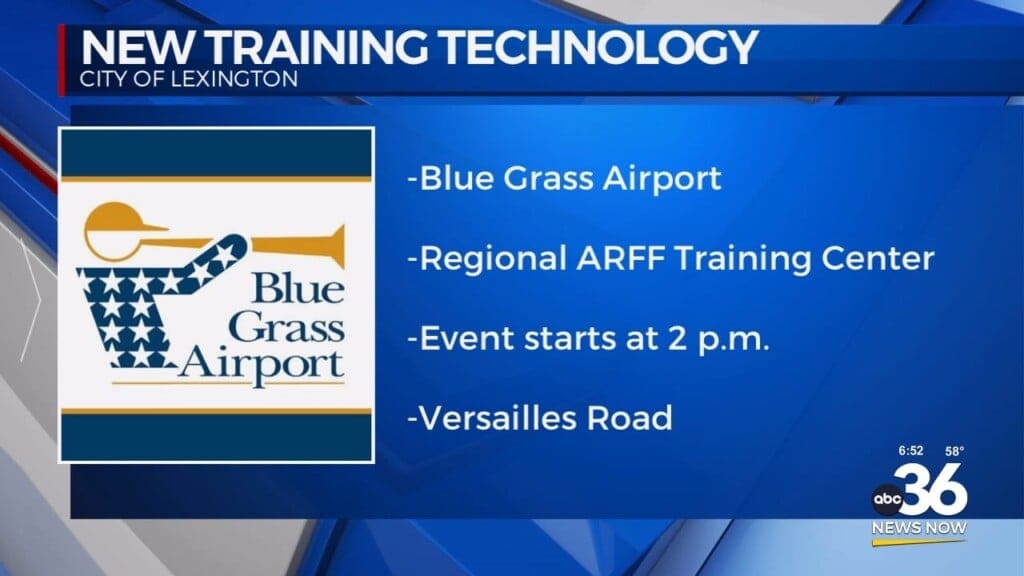 NEW TRAINING TECHNOLOGY
CITY OF LEXINGTON

Blue Grass Airport

-Blue Grass Airport

-Regional ARFF Training Center

-Event starts at 2 p.m.

-Versailles Road

6:52 58°
abc 36
NEWS NOW